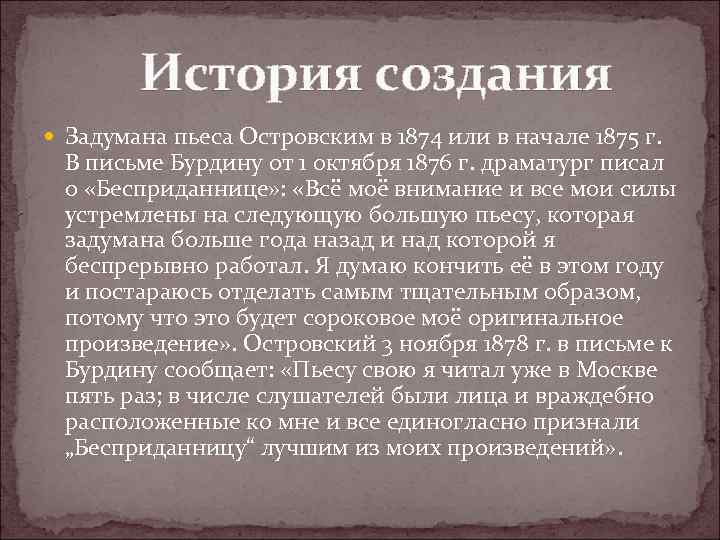 История создания

Задумана пьеса Островским в 1874 или в начале 1875 г. В письме Бурдину от 1 октября 1876 г. драматург писал о «Бесприданнице»: «Всё моё внимание и все мои силы устремлены на следующую большую пьесу, которая задумана больше года назад и над которой я беспрерывно работал. Я думаю кончить её в этом году и постараюсь отделать самым тщательным образом, потому что это будет сороковое моё оригинальное произведение». Островский 3 ноября 1878 г. в письме к Бурдину сообщает: «Пьесу свою я читал уже в Москве пять раз; в числе слушателей были лица и враждебно расположенные ко мне и все единогласно признали „Бесприданницу“ лучшим из моих произведений».